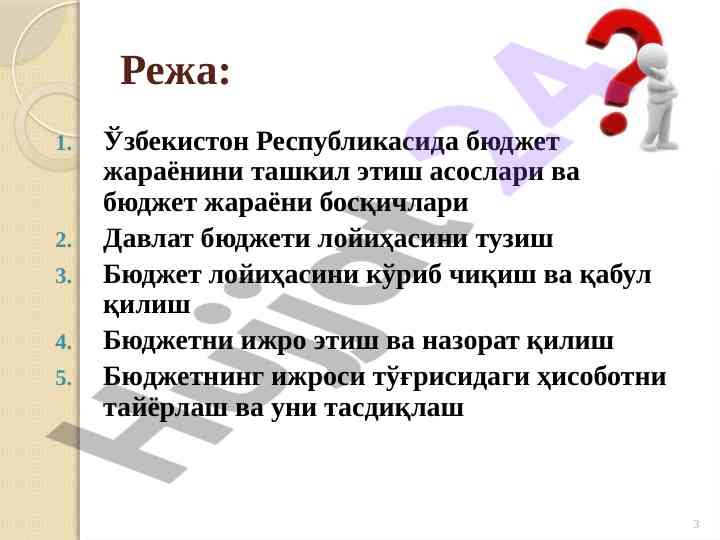 Режа:

1. Ўзбекистон Республикасида бюджет жараёнини ташкил этиш асослари ва бюджет жараёни босқичлари
2. Давлат бюджети лойиҳасини тузиш
3. Бюджет лойиҳасини кўриб чиқиш ва қабул қилиш
4. Бюджетни ижро этиш ва назорат қилиш
5. Бюджетнинг ижроси тўғрисидаги ҳисоботни тайёрлаш ва уни тасдиқлаш

Hujjat24

3